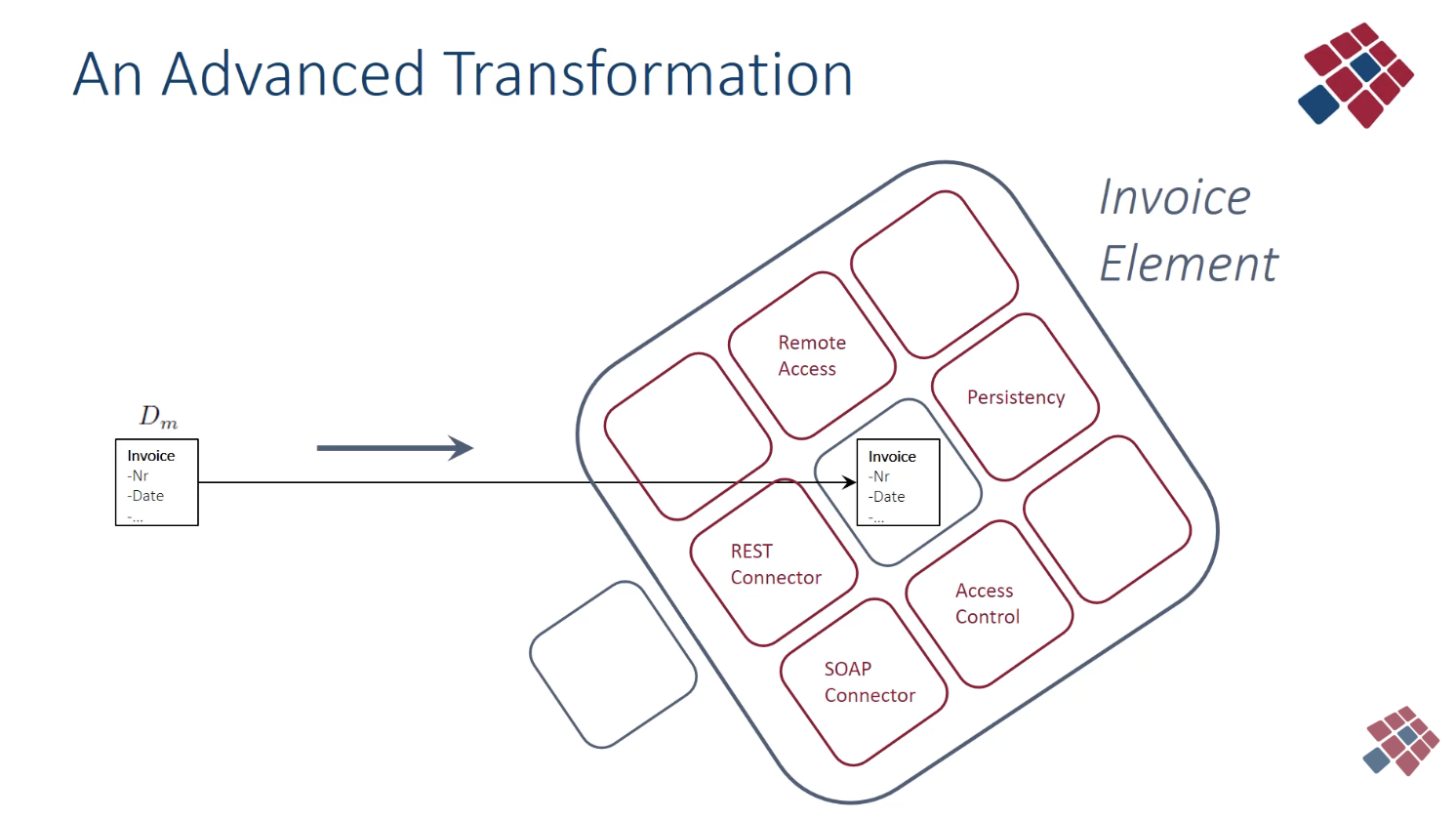 An Advanced Transformation

Invoice Element

$D_m$

Invoice
-Nr
-Date
-...

Remote Access

Persistency

Invoice
-Nr
-Date
-...

REST Connector

Access Control

SOAP Connector